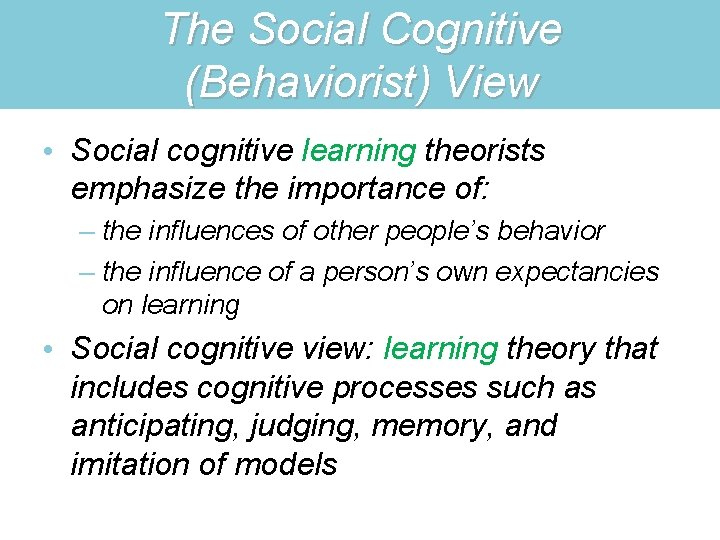 The Social Cognitive (Behaviorist) View

• Social cognitive learning theorists emphasize the importance of:

– the influences of other people's behavior

– the influence of a person's own expectancies on learning

• Social cognitive view: learning theory that includes cognitive processes such as anticipating, judging, memory, and imitation of models